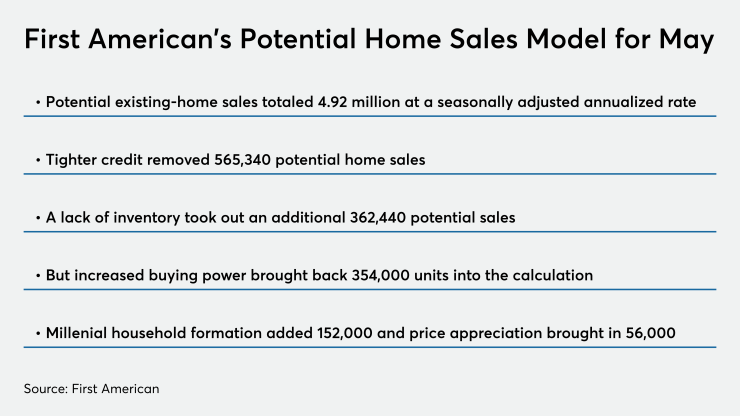 First American's Potential Home Sales Model for May

• Potential existing-home sales totaled 4.92 million at a seasonally adjusted annualized rate

• Tighter credit removed 565,340 potential home sales

• A lack of inventory took out an additional 362,440 potential sales

• But increased buying power brought back 354,000 units into the calculation

• Millenial household formation added 152,000 and price appreciation brought in 56,000

Source: First American